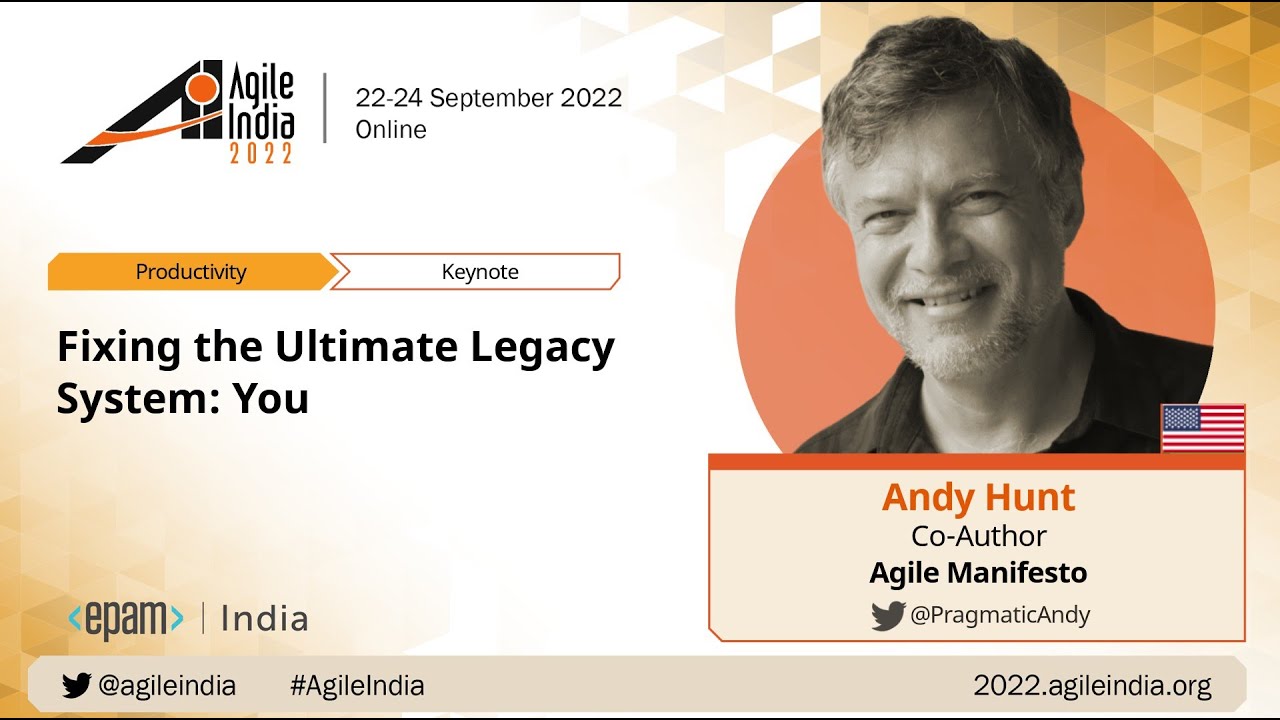 Agile India 2022

22-24 September 2022
Online

Productivity
Keynote

Fixing the Ultimate Legacy System: You

Andy Hunt
Co-Author
Agile Manifesto
@PragmaticAndy

<epam> | India

@agileindia #AgileIndia 2022.agileindia.org